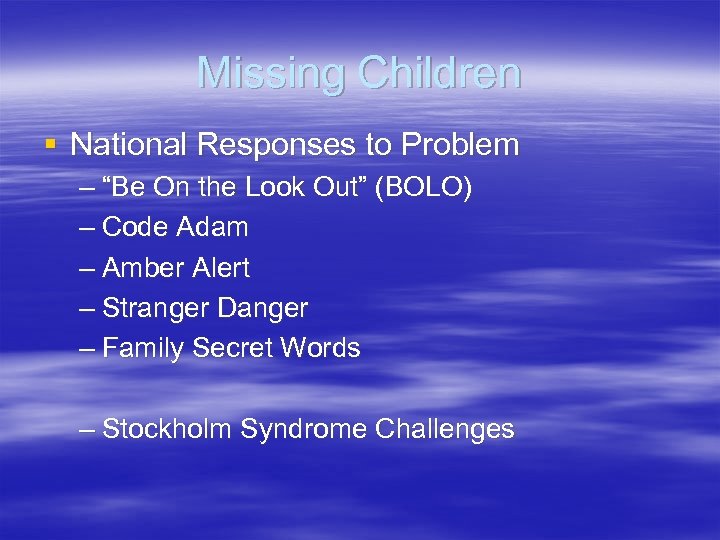 Missing Children

▪ National Responses to Problem
– "Be On the Look Out" (BOLO)
– Code Adam
– Amber Alert
– Stranger Danger
– Family Secret Words

– Stockholm Syndrome Challenges